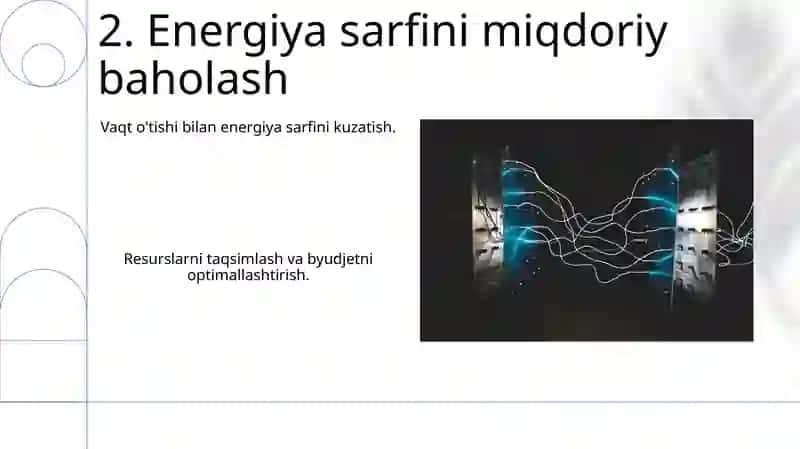 2. Energiya sarfini miqdoriy baholash

Vaqt o'tishi bilan energiya sarfini kuzatish.

Resurslarni taqsimlash va byudjetni optimallashtirish.